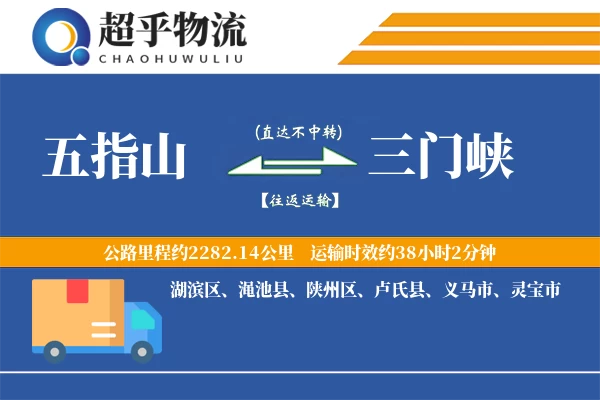 超乎物流
CHAOHUWULIU

五指山
(直达不中转)
【往返运输】
三门峡

公路里程约2282.14公里　运输时效约38小时2分钟

湖滨区、渑池县、陕州区、卢氏县、义马市、灵宝市